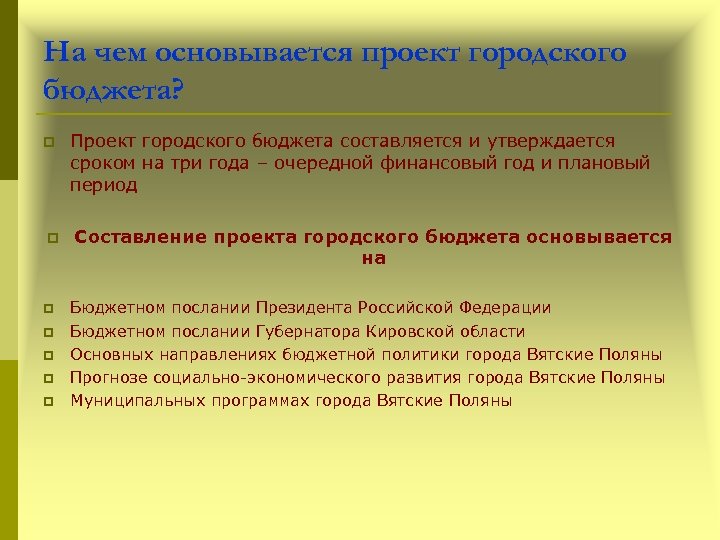 На чем основывается проект городского бюджета?

Проект городского бюджета составляется и утверждается сроком на три года – очередной финансовый год и плановый период

Составление проекта городского бюджета основывается на

Бюджетном послании Президента Российской Федерации
Бюджетном послании Губернатора Кировской области
Основных направлениях бюджетной политики города Вятские Поляны
Прогнозе социально-экономического развития города Вятские Поляны
Муниципальных программах города Вятские Поляны